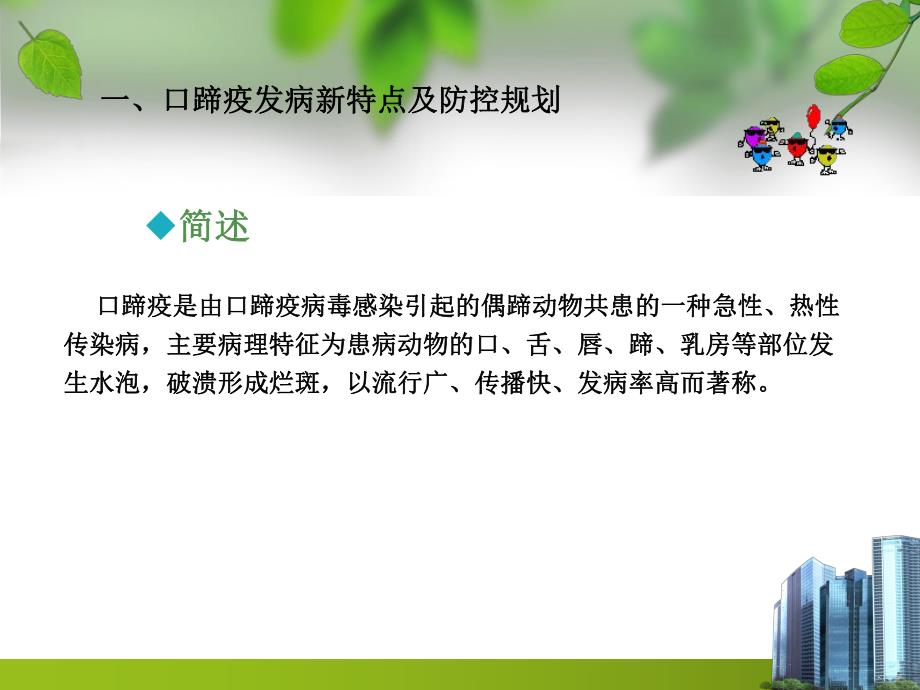 一、口蹄疫发病新特点及防控规划

◆简述

口蹄疫是由口蹄疫病毒感染引起的偶蹄动物共患的一种急性、热性传染病，主要病理特征为患病动物的口、舌、唇、蹄、乳房等部位发生水泡，破溃形成烂斑，以流行广、传播快、发病率高而著称。